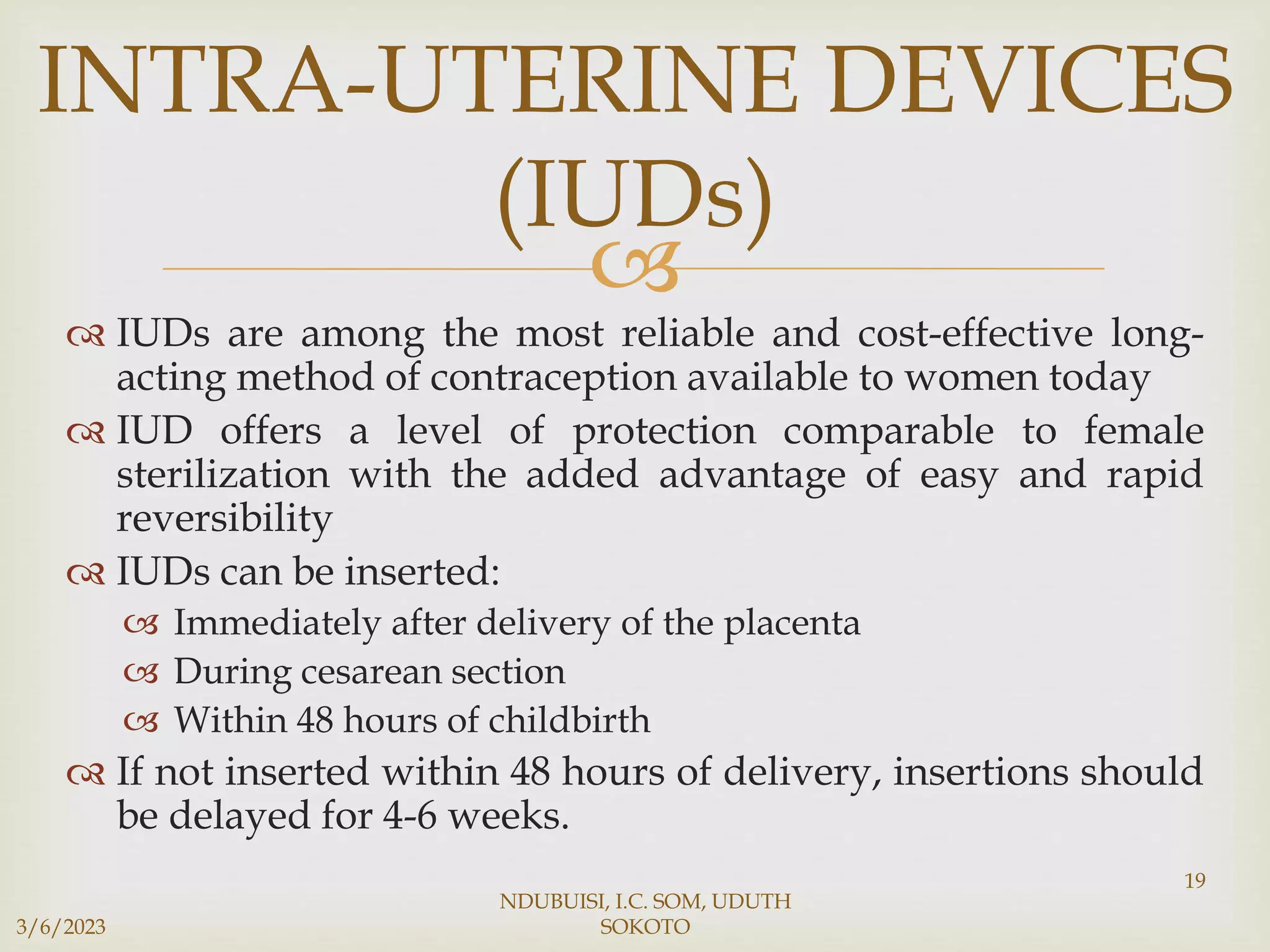 INTRA-UTERINE DEVICES (IUDs)

IUDs are among the most reliable and cost-effective long-acting method of contraception available to women today

IUD offers a level of protection comparable to female sterilization with the added advantage of easy and rapid reversibility

IUDs can be inserted:

Immediately after delivery of the placenta

During cesarean section

Within 48 hours of childbirth

If not inserted within 48 hours of delivery, insertions should be delayed for 4-6 weeks.

19

3/6/2023

NDUBUISI, I.C. SOM, UDUTH SOKOTO